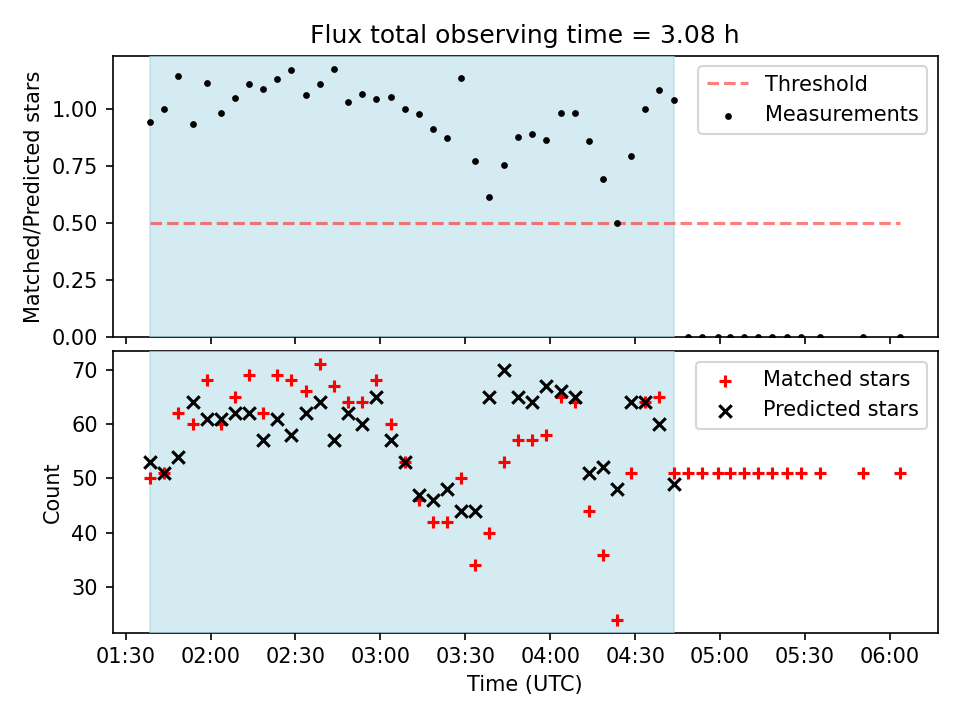 Flux total observing time = 3.08 h

Matched/Predicted stars

1.00
0.75
0.50
0.25
0.00

Threshold
Measurements

Count

70
60
50
40
30

Matched stars
Predicted stars

01:30 02:00 02:30 03:00 03:30 04:00 04:30 05:00 05:30 06:00

Time (UTC)